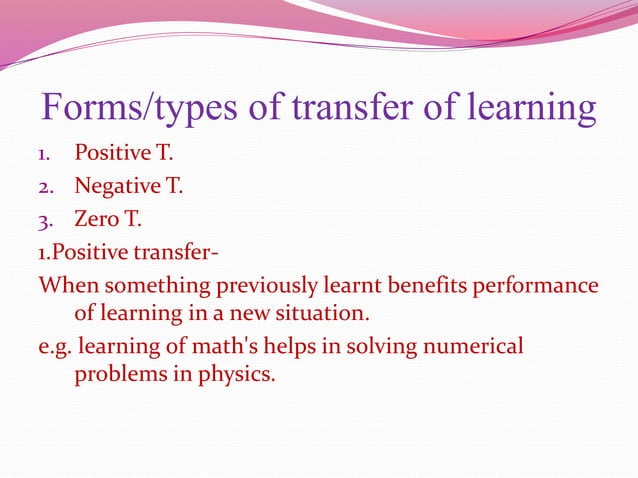 Forms/types of transfer of learning

1. Positive T.
2. Negative T.
3. Zero T.

1.Positive transfer-

When something previously learnt benefits performance of learning in a new situation.

e.g. learning of math's helps in solving numerical problems in physics.